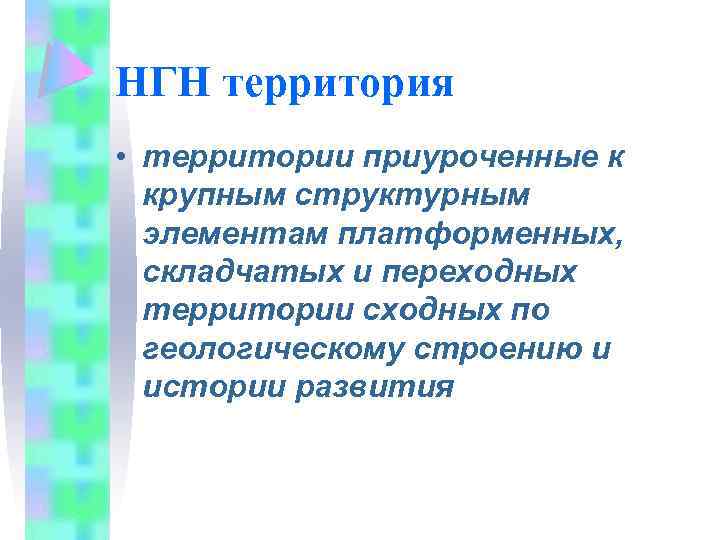 НГН территория

• территории приуроченные к крупным структурным элементам платформенных, складчатых и переходных территории сходных по геологическому строению и истории развития